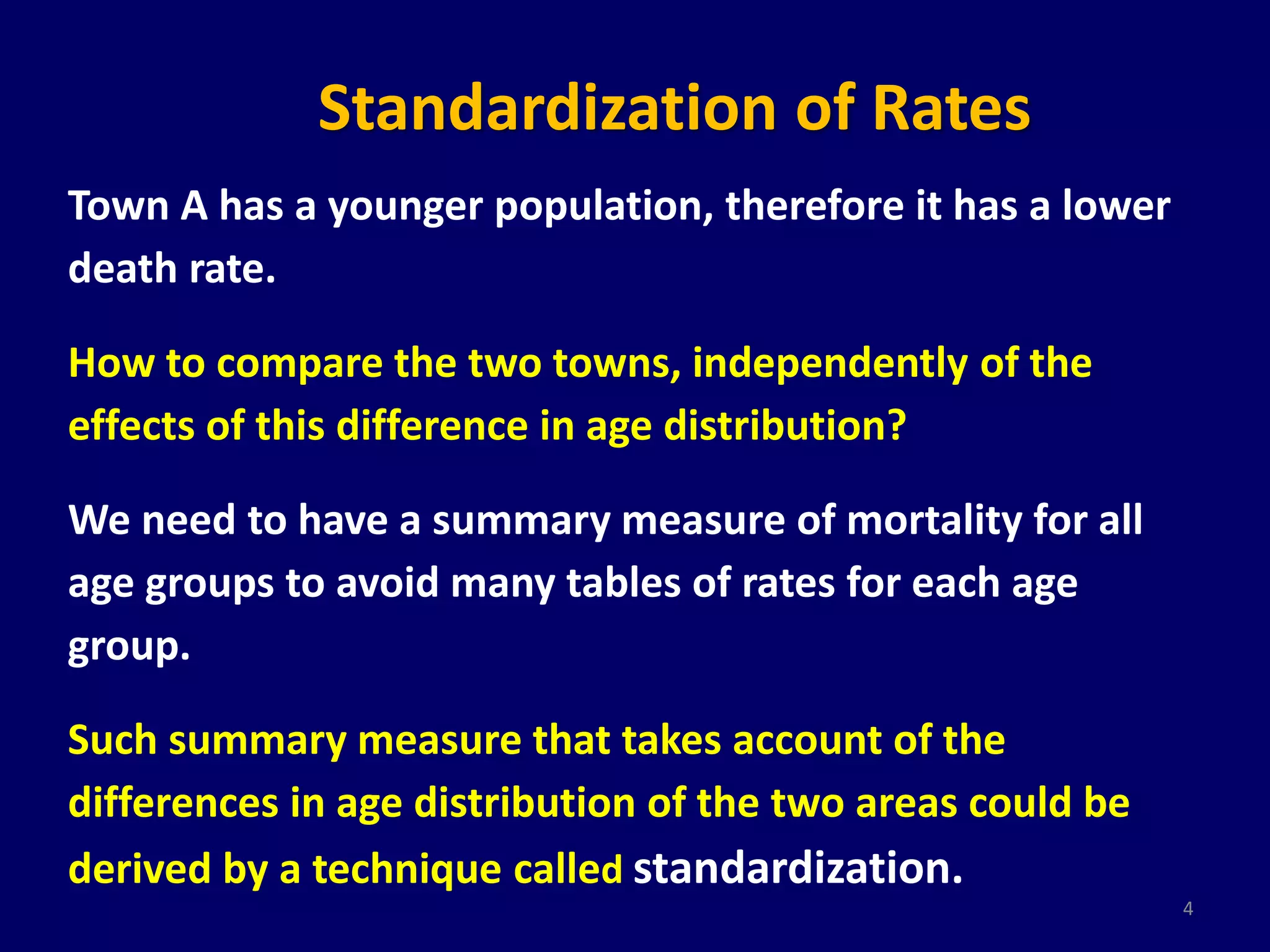 Standardization of Rates

Town A has a younger population, therefore it has a lower death rate.

How to compare the two towns, independently of the effects of this difference in age distribution?

We need to have a summary measure of mortality for all age groups to avoid many tables of rates for each age group.

Such summary measure that takes account of the differences in age distribution of the two areas could be derived by a technique called standardization.

4